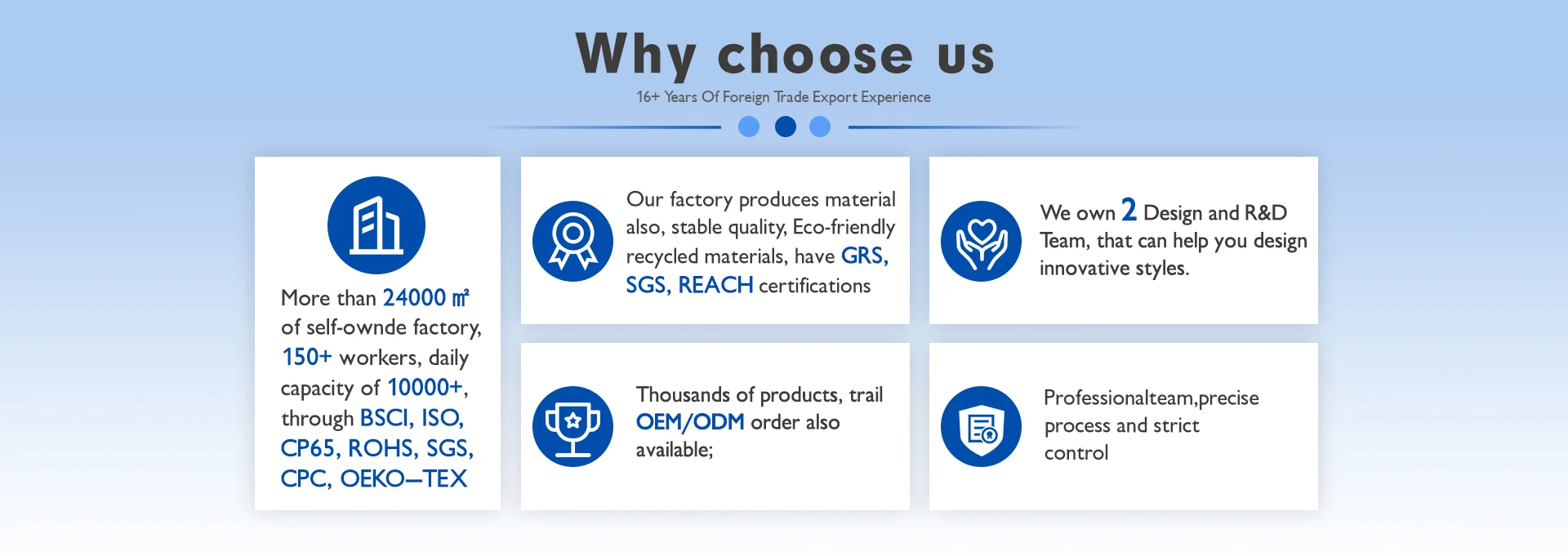 Why choose us

16+ Years Of Foreign Trade Export Experience

More than 24000 ㎡ of self-ownde factory, 150+ workers, daily capacity of 10000+, through BSCI, ISO, CP65, ROHS, SGS, CPC, OEKO—TEX

Our factory produces material also, stable quality, Eco-friendly recycled materials, have GRS, SGS, REACH certifications

We own 2 Design and R&D Team, that can help you design innovative styles.

Thousands of products, trail OEM/ODM order also available;

Professionalteam,precise process and strict control